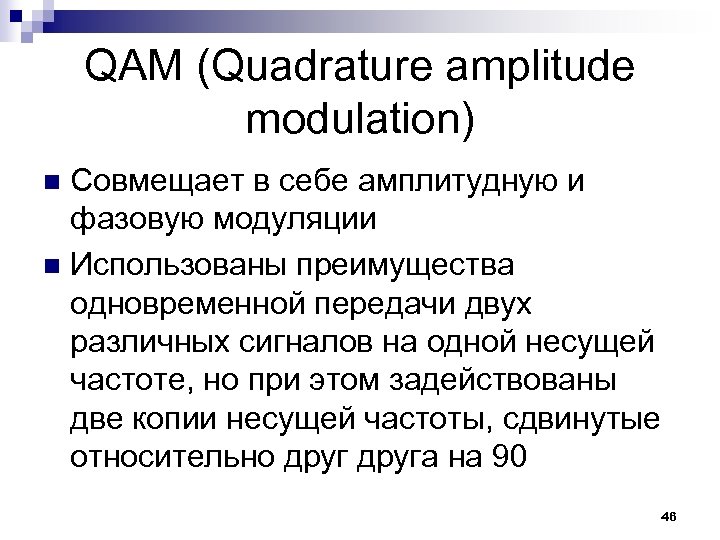 QAM (Quadrature amplitude modulation)

Совмещает в себе амплитудную и фазовую модуляции

Использованы преимущества одновременной передачи двух различных сигналов на одной несущей частоте, но при этом задействованы две копии несущей частоты, сдвинутые относительно друг друга на 90

46